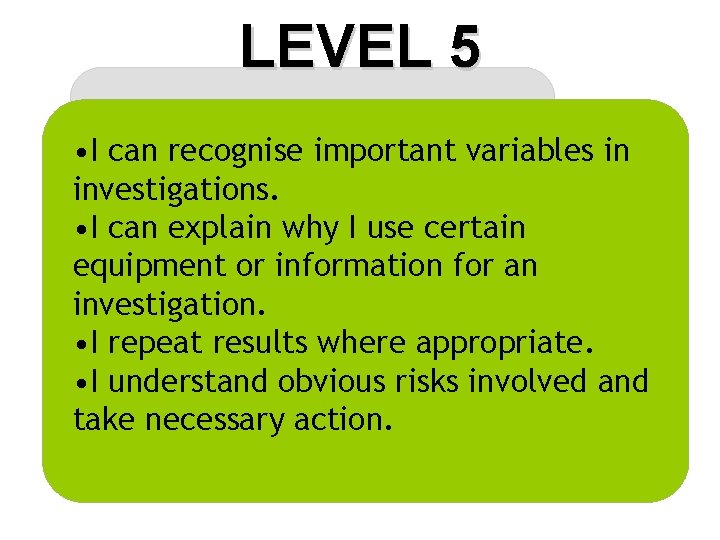 LEVEL 5

•I can recognise important variables in investigations.
•I can explain why I use certain equipment or information for an investigation.
•I repeat results where appropriate.
•I understand obvious risks involved and take necessary action.